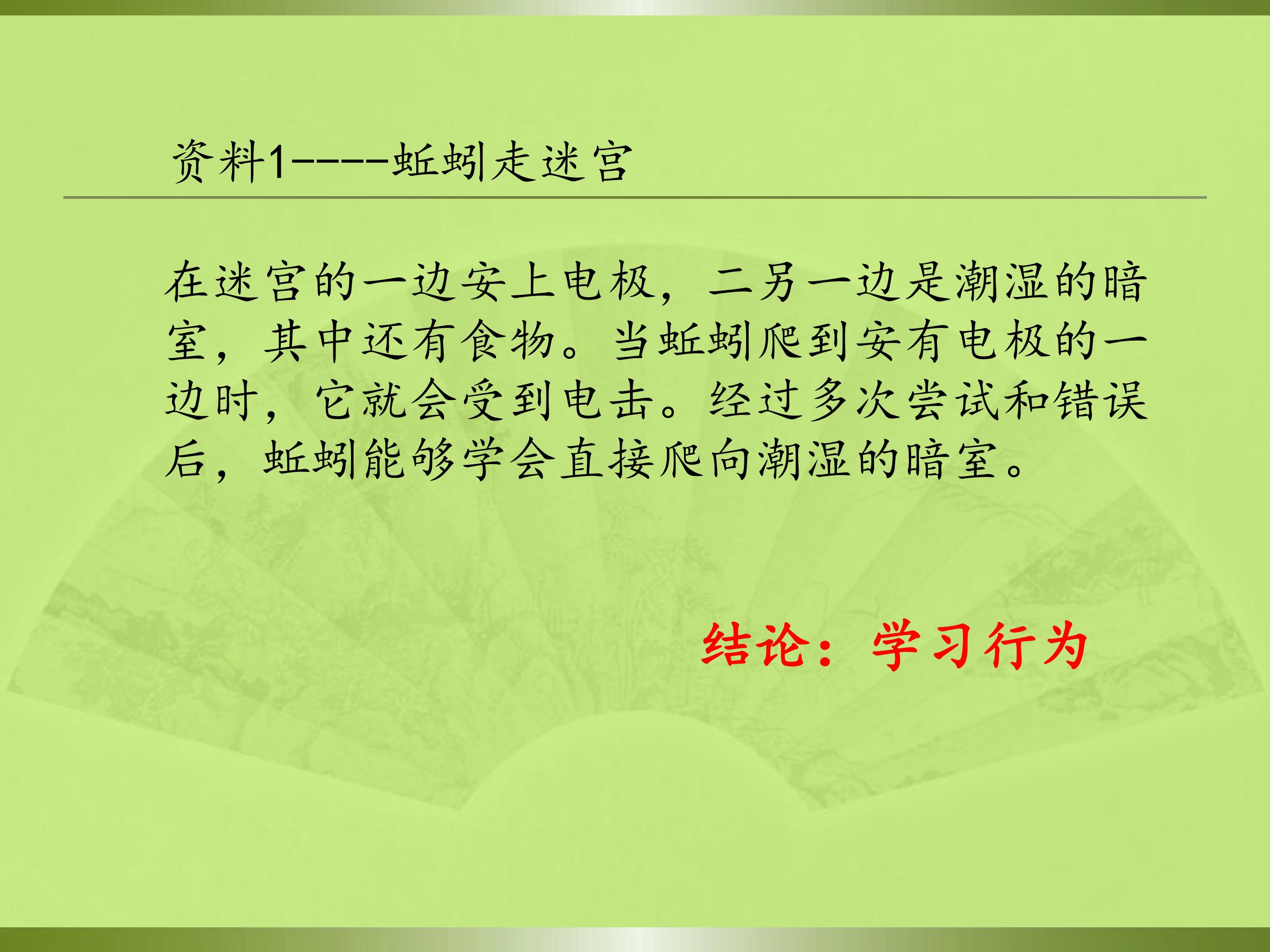 资料1-----蚯蚓走迷宫

在迷宫的一边安上电极，二另一边是潮湿的暗室，其中还有食物。当蚯蚓爬到安有电极的一边时，它就会受到电击。经过多次尝试和错误后，蚯蚓能够学会直接爬向潮湿的暗室。

结论：学习行为